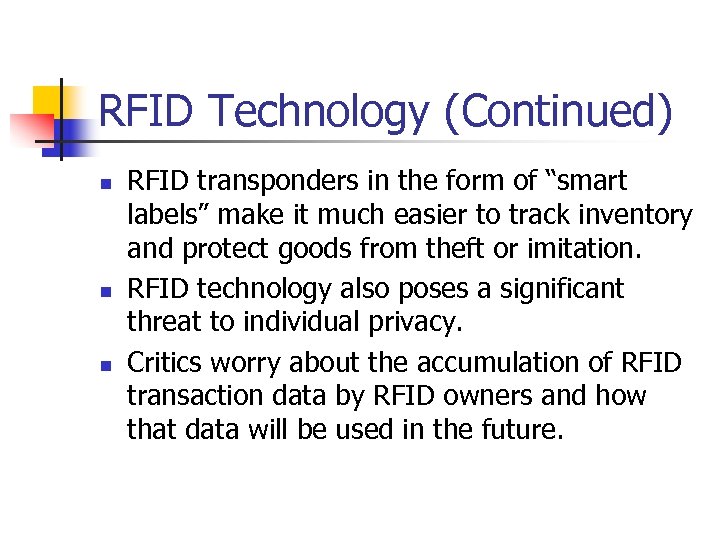 RFID Technology (Continued)

- RFID transponders in the form of “smart labels” make it much easier to track inventory and protect goods from theft or imitation.
- RFID technology also poses a significant threat to individual privacy.
- Critics worry about the accumulation of RFID transaction data by RFID owners and how that data will be used in the future.